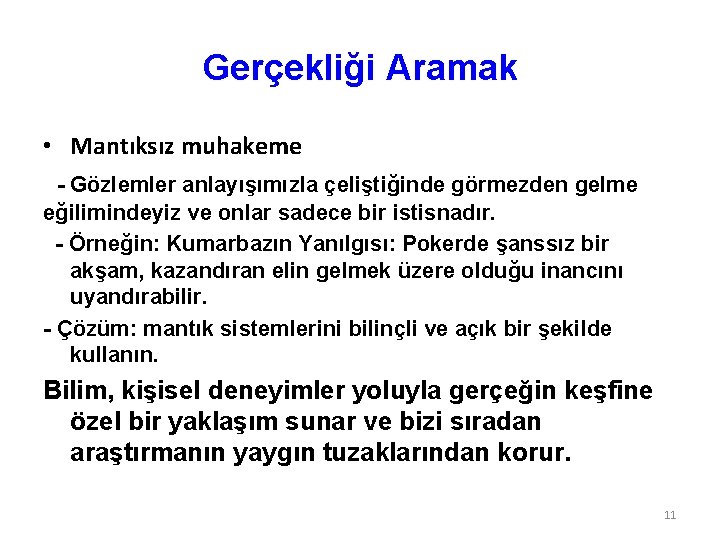 Gerçekliği Aramak

• Mantıksız muhakeme

- Gözlemler anlayışımızla çeliştiğinde görmezden gelme eğilimindeyiz ve onlar sadece bir istisnadır.

- Örneğin: Kumarbazın Yanılgısı: Pokerde şanssız bir akşam, kazandıran elin gelmek üzere olduğu inancını uyandırabilir.

- Çözüm: mantık sistemlerini bilinçli ve açık bir şekilde kullanın.

Bilim, kişisel deneyimler yoluyla gerçeğin keşfine özel bir yaklaşım sunar ve bizi sıradan araştırmanın yaygın tuzaklarından korur.

11